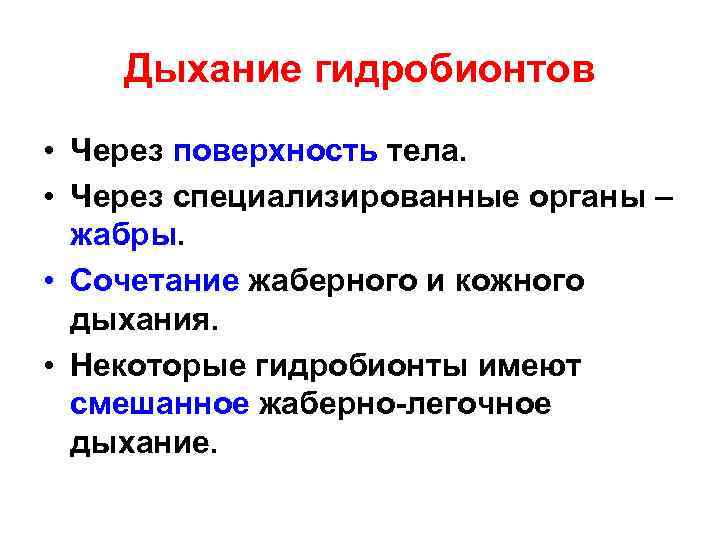 Дыхание гидробионтов

• Через поверхность тела.

• Через специализированные органы – жабры.

• Сочетание жаберного и кожного дыхания.

• Некоторые гидробионты имеют смешанное жаберно-легочное дыхание.